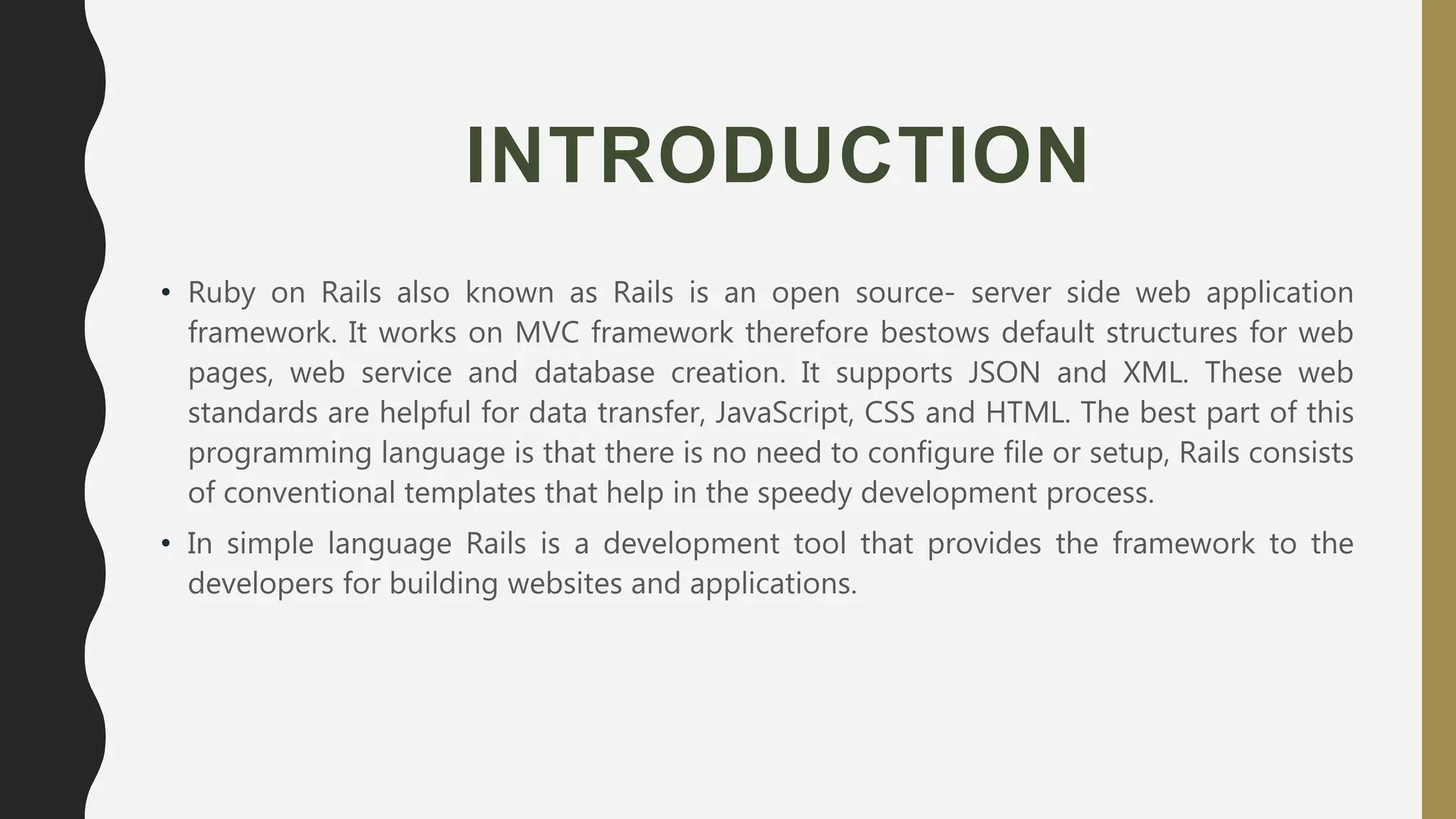 INTRODUCTION

• Ruby on Rails also known as Rails is an open source- server side web application framework. It works on MVC framework therefore bestows default structures for web pages, web service and database creation. It supports JSON and XML. These web standards are helpful for data transfer, JavaScript, CSS and HTML. The best part of this programming language is that there is no need to configure file or setup, Rails consists of conventional templates that help in the speedy development process.

• In simple language Rails is a development tool that provides the framework to the developers for building websites and applications.